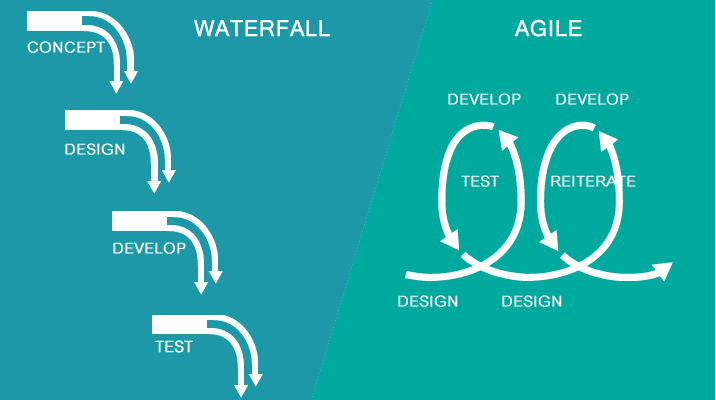 WATERFALL

CONCEPT

DESIGN

DEVELOP

TEST

AGILE

DEVELOP

DEVELOP

TEST

REITERATE

DESIGN

DESIGN